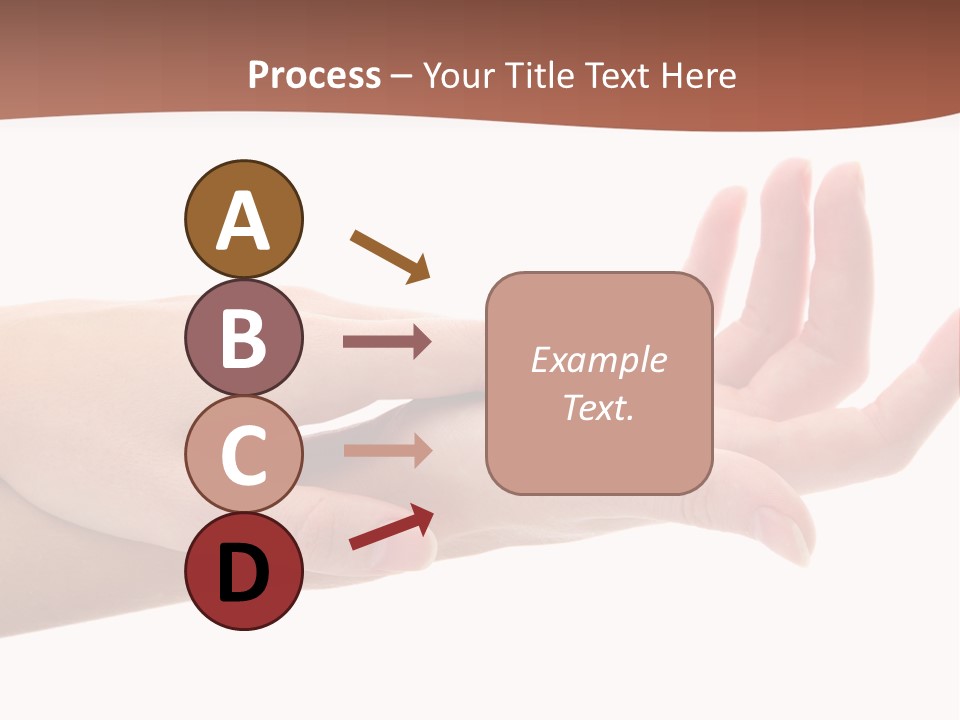 Process – Your Title Text Here

A

B

C

D

Example Text.